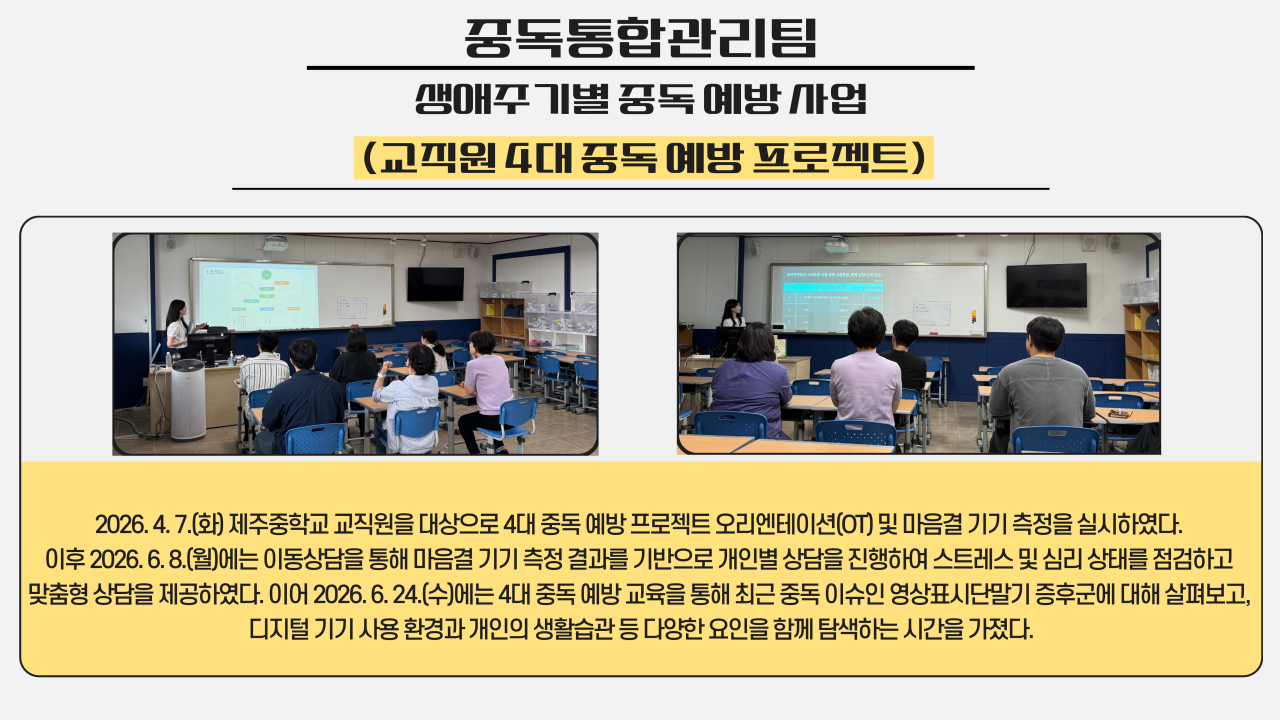 중독통합관리팀

생애주기별 중독 예방 사업

(교직원 4대 중독 예방 프로젝트)

2026. 4. 7.(화) 제주중학교 교직원을 대상으로 4대 중독 예방 프로젝트 오리엔테이션(OT) 및 마음결 기기 측정을 실시하였다. 이후 2026. 6. 8.(월)에는 이동상담을 통해 마음결 기기 측정 결과를 기반으로 개인별 상담을 진행하여 스트레스 및 심리 상태를 점검하고 맞춤형 상담을 제공하였다. 이어 2026. 6. 24.(수)에는 4대 중독 예방 교육을 통해 최근 중독 이슈인 영상표시단말기 증후군에 대해 살펴보고, 디지털 기기 사용 환경과 개인의 생활습관 등 다양한 요인을 함께 탐색하는 시간을 가졌다.